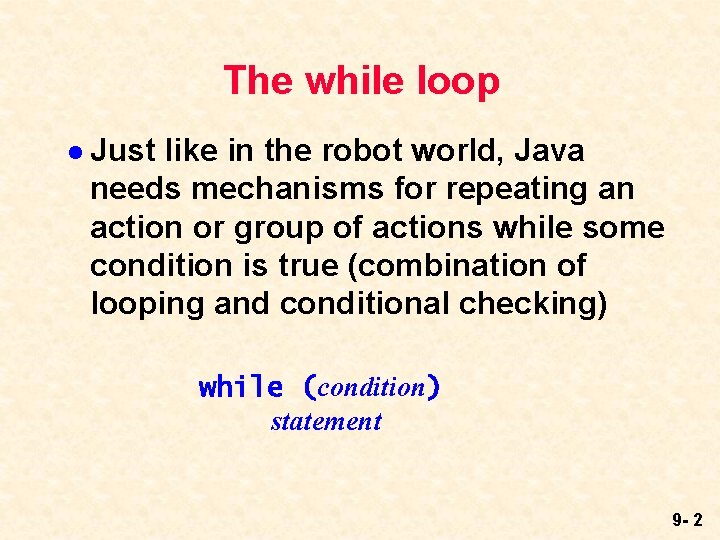 The while loop

● Just like in the robot world, Java needs mechanisms for repeating an action or group of actions while some condition is true (combination of looping and conditional checking)

while (condition)
statement

9- 2